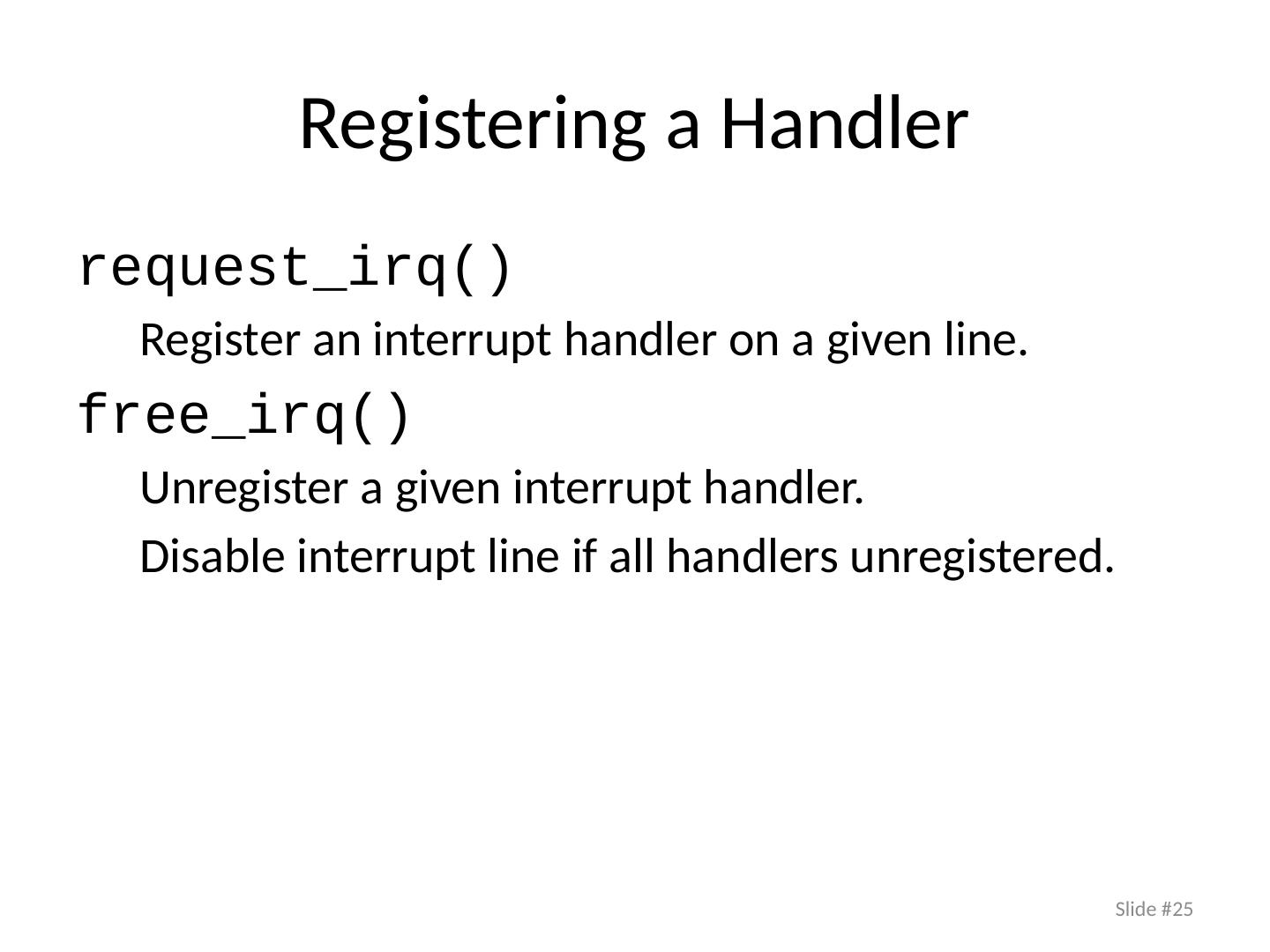 Registering a Handler

request_irq()

Register an interrupt handler on a given line.

free_irq()

Unregister a given interrupt handler.

Disable interrupt line if all handlers unregistered.

Slide #25